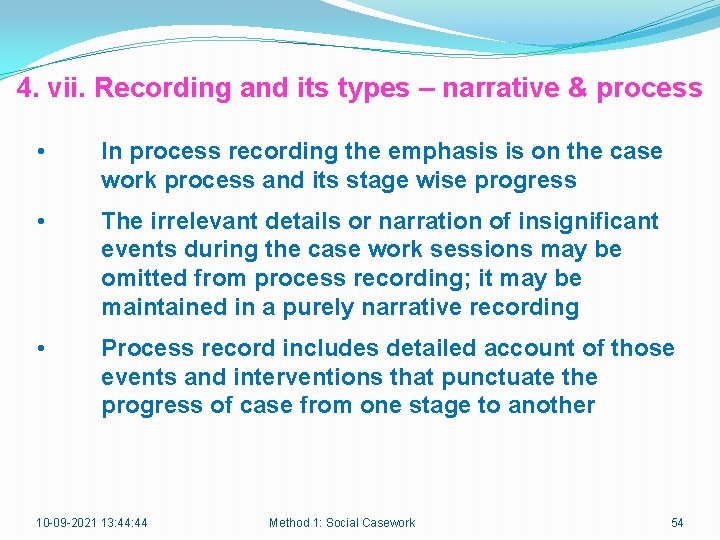 4. vii. Recording and its types – narrative & process

• In process recording the emphasis is on the case work process and its stage wise progress

• The irrelevant details or narration of insignificant events during the case work sessions may be omitted from process recording; it may be maintained in a purely narrative recording

• Process record includes detailed account of those events and interventions that punctuate the progress of case from one stage to another

10-09-2021 13:44:44 Method 1: Social Casework 54